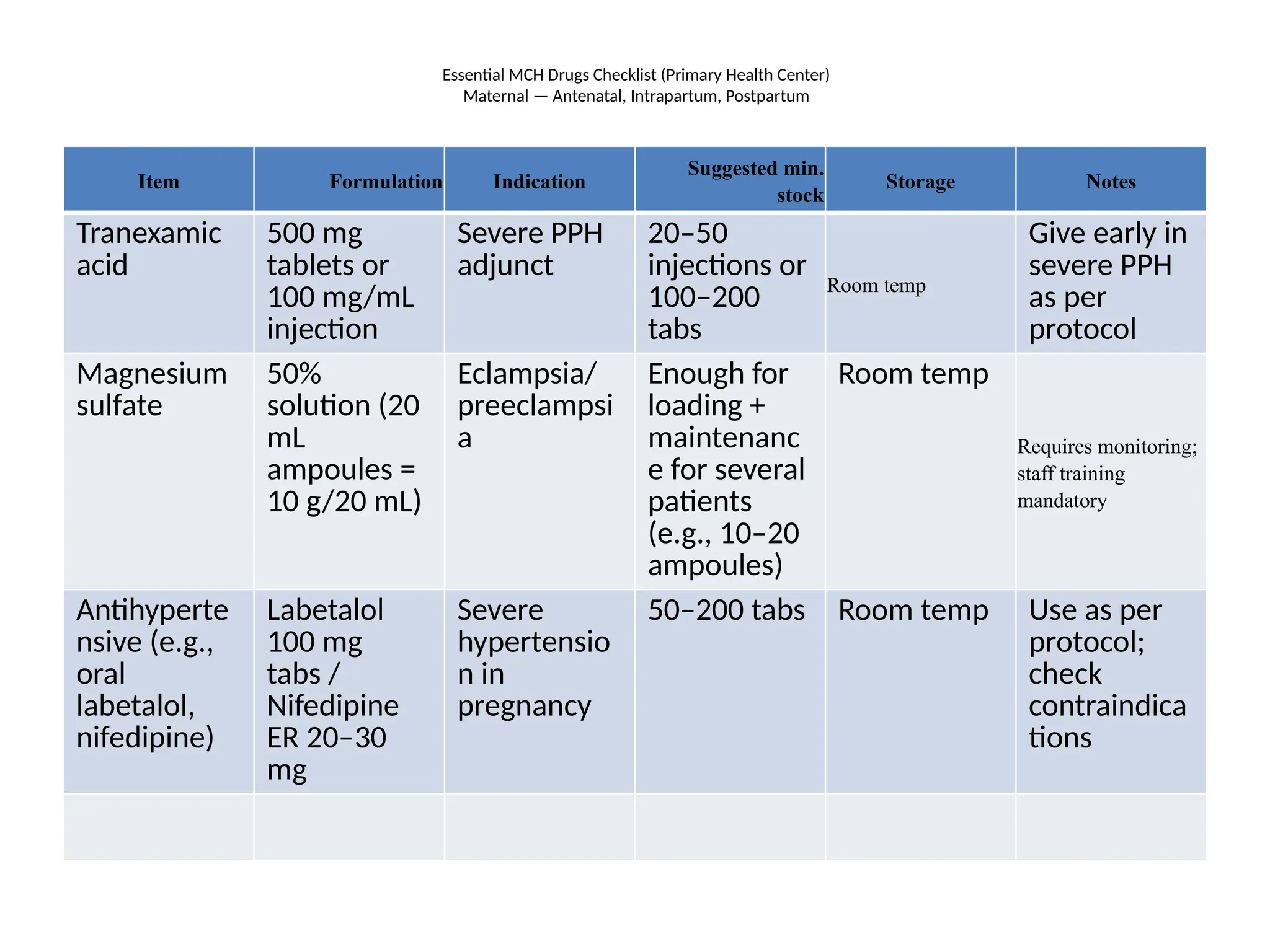 Essential MCH Drugs Checklist (Primary Health Center)
Maternal — Antenatal, Intrapartum, Postpartum

| Item | Formulation | Indication | Suggested min. stock | Storage | Notes |
|---|---|---|---|---|---|
| Tranexamic acid | 500 mg tablets or 100 mg/mL injection | Severe PPH adjunct | 20–50 injections or 100–200 tabs | Room temp | Give early in severe PPH as per protocol |
| Magnesium sulfate | 50% solution (20 mL ampoules = 10 g/20 mL) | Eclampsia/ preeclampsia | Enough for loading + maintenance for several patients (e.g., 10–20 ampoules) | Room temp | Requires monitoring; staff training mandatory |
| Antihypertensive (e.g., oral labetalol, nifedipine) | Labetalol 100 mg tabs / Nifedipine ER 20–30 mg | Severe hypertension in pregnancy | 50–200 tabs | Room temp | Use as per protocol; check contraindications |
| | | | | | |